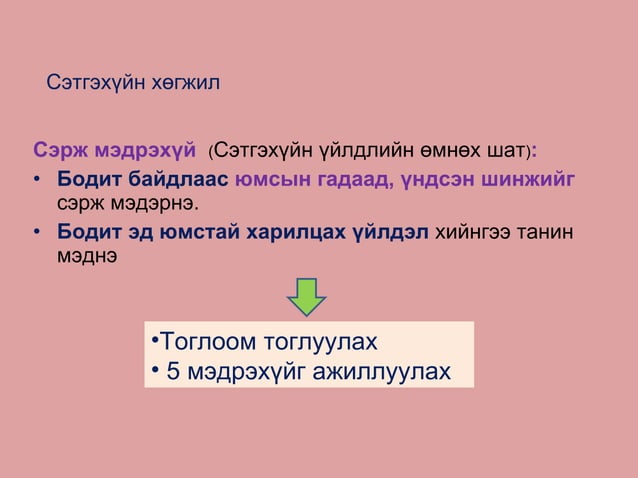 Сэтгэхүйн хөгжил

Сэрж мэдрэхүй (Сэтгэхүйн үйлдлийн өмнөх шат):

• Бодит байдлаас юмсын гадаад, үндсэн шинжийг сэрж мэдэрнэ.
• Бодит эд юмстай харилцах үйлдэл хийнгээ танин мэднэ

•Тоглоом тоглуулах
• 5 мэдрэхүйг ажиллуулах